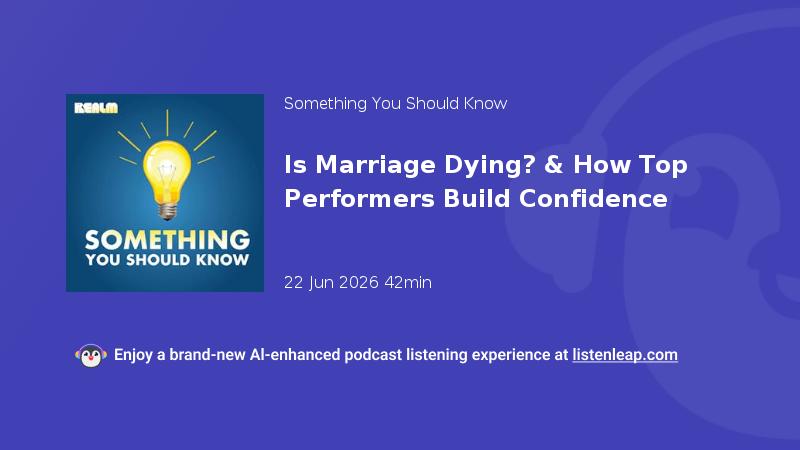 REALM

SOMETHING
YOU SHOULD KNOW

Something You Should Know

Is Marriage Dying? & How Top Performers Build Confidence

22 Jun 2026 42min

Enjoy a brand-new AI-enhanced podcast listening experience at listenleap.com